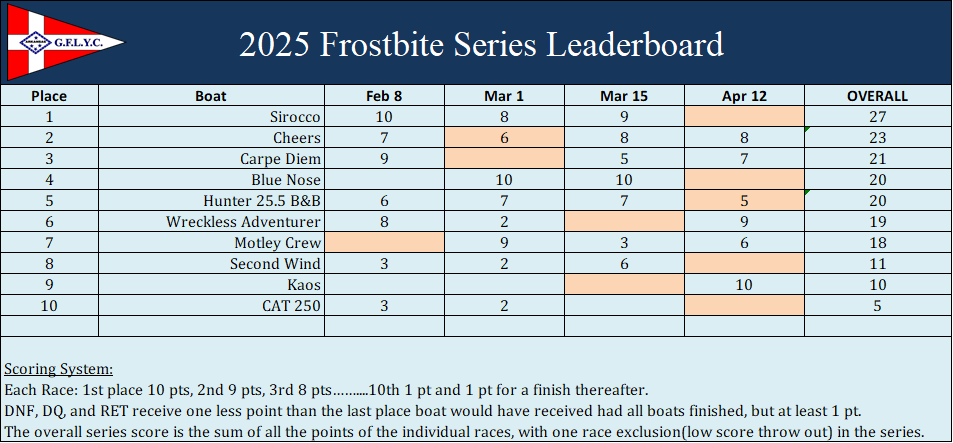 G.F.L.Y.C.

2025 Frostbite Series Leaderboard

| Place | Boat | Feb 8 | Mar 1 | Mar 15 | Apr 12 | OVERALL |
|---|---|---|---|---|---|---|
| 1 | Sirocco | 10 | 8 | 9 | | 27 |
| 2 | Cheers | 7 | 6 | 8 | 8 | 23 |
| 3 | Carpe Diem | 9 | | 5 | 7 | 21 |
| 4 | Blue Nose | | 10 | 10 | | 20 |
| 5 | Hunter 25.5 B&B | 6 | 7 | 7 | 5 | 20 |
| 6 | Wreckless Adventurer | 8 | 2 | | 9 | 19 |
| 7 | Motley Crew | | 9 | 3 | 6 | 18 |
| 8 | Second Wind | 3 | 2 | 6 | | 11 |
| 9 | Kaos | | | | 10 | 10 |
| 10 | CAT 250 | 3 | 2 | | | 5 |
| | | | | | | |

Scoring System:
Each Race: 1st place 10 pts, 2nd 9 pts, 3rd 8 pts..........10th 1 pt and 1 pt for a finish thereafter.
DNF, DQ, and RET receive one less point than the last place boat would have received had all boats finished, but at least 1 pt.
The overall series score is the sum of all the points of the individual races, with one race exclusion(low score throw out) in the series.